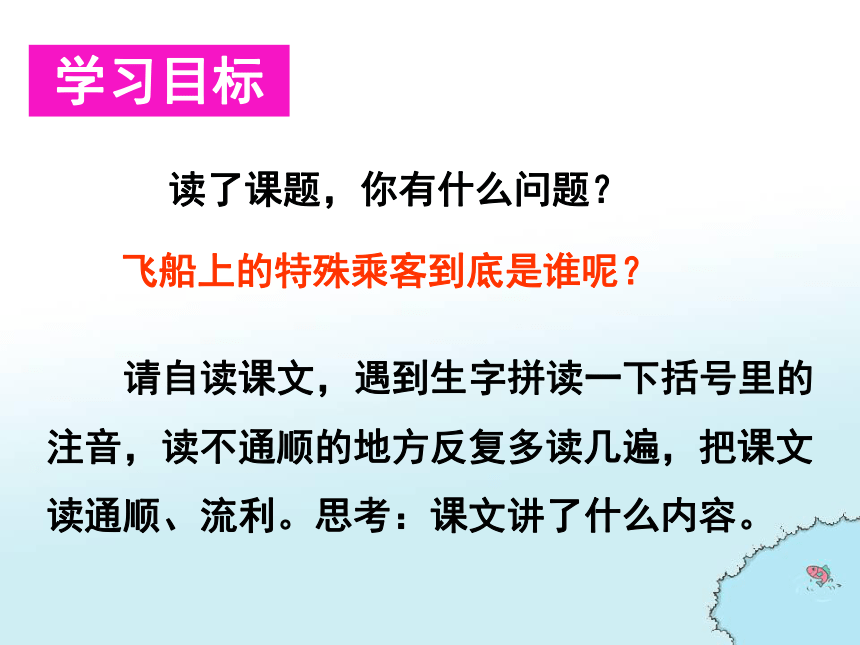 学习目标

读了课题，你有什么问题？

飞船上的特殊乘客到底是谁呢？

请自读课文，遇到生字拼读一下括号里的注音，读不通顺的地方反复多读几遍，把课文读通顺、流利。思考：课文讲了什么内容。